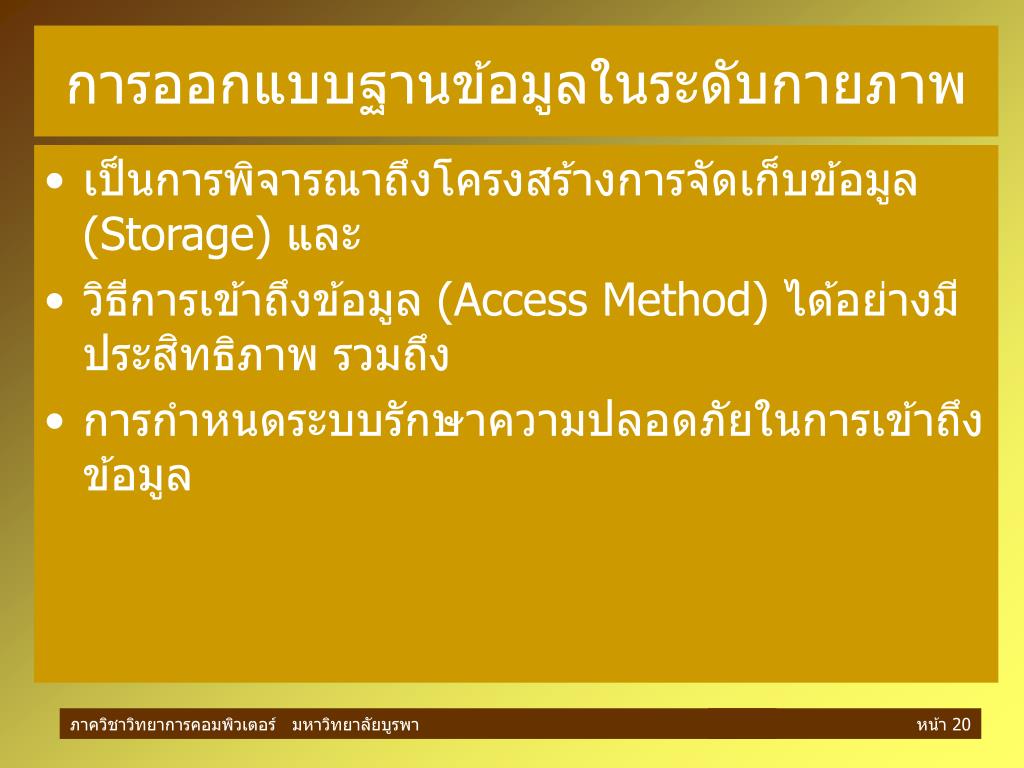 การออกแบบฐานข้อมูลในระดับกายภาพ

• เป็นการพิจารณาถึงโครงสร้างการจัดเก็บข้อมูล (Storage) และ

• วิธีการเข้าถึงข้อมูล (Access Method) ได้อย่างมีประสิทธิภาพ รวมถึง

• การกำหนดระบบรักษาความปลอดภัยในการเข้าถึงข้อมูล

ภาควิชาวิทยาการคอมพิวเตอร์ มหาวิทยาลัยบูรพา หน้า 20